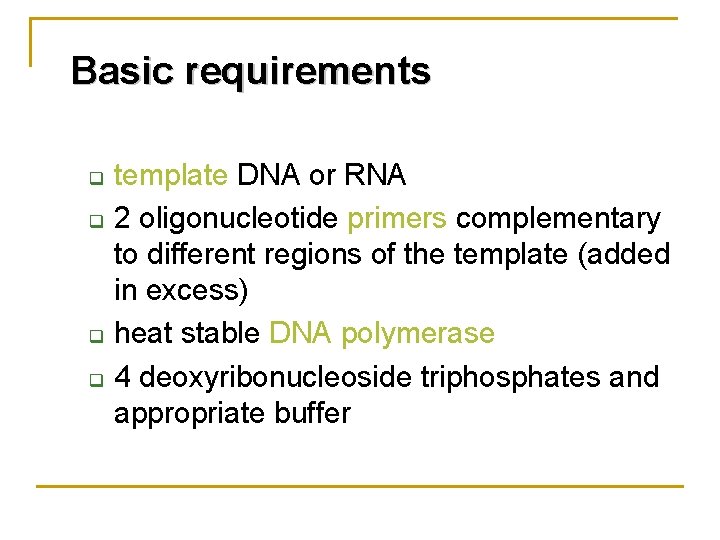 Basic requirements

- template DNA or RNA
- 2 oligonucleotide primers complementary to different regions of the template (added in excess)
- heat stable DNA polymerase
- 4 deoxyribonucleoside triphosphates and appropriate buffer